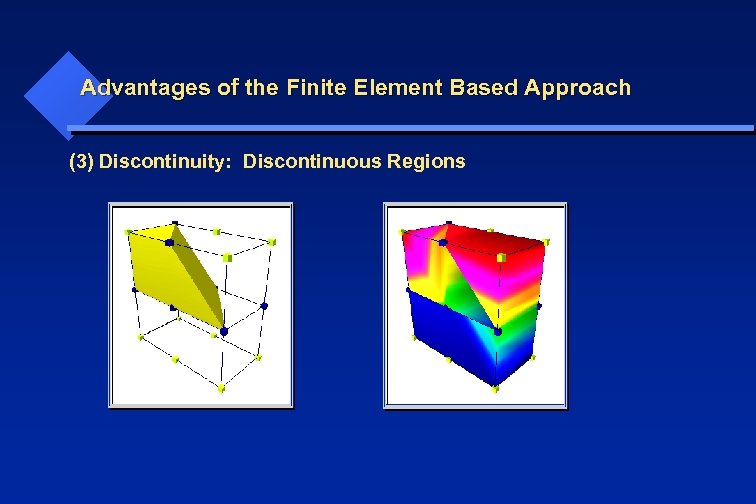 Advantages of the Finite Element Based Approach

(3) Discontinuity: Discontinuous Regions